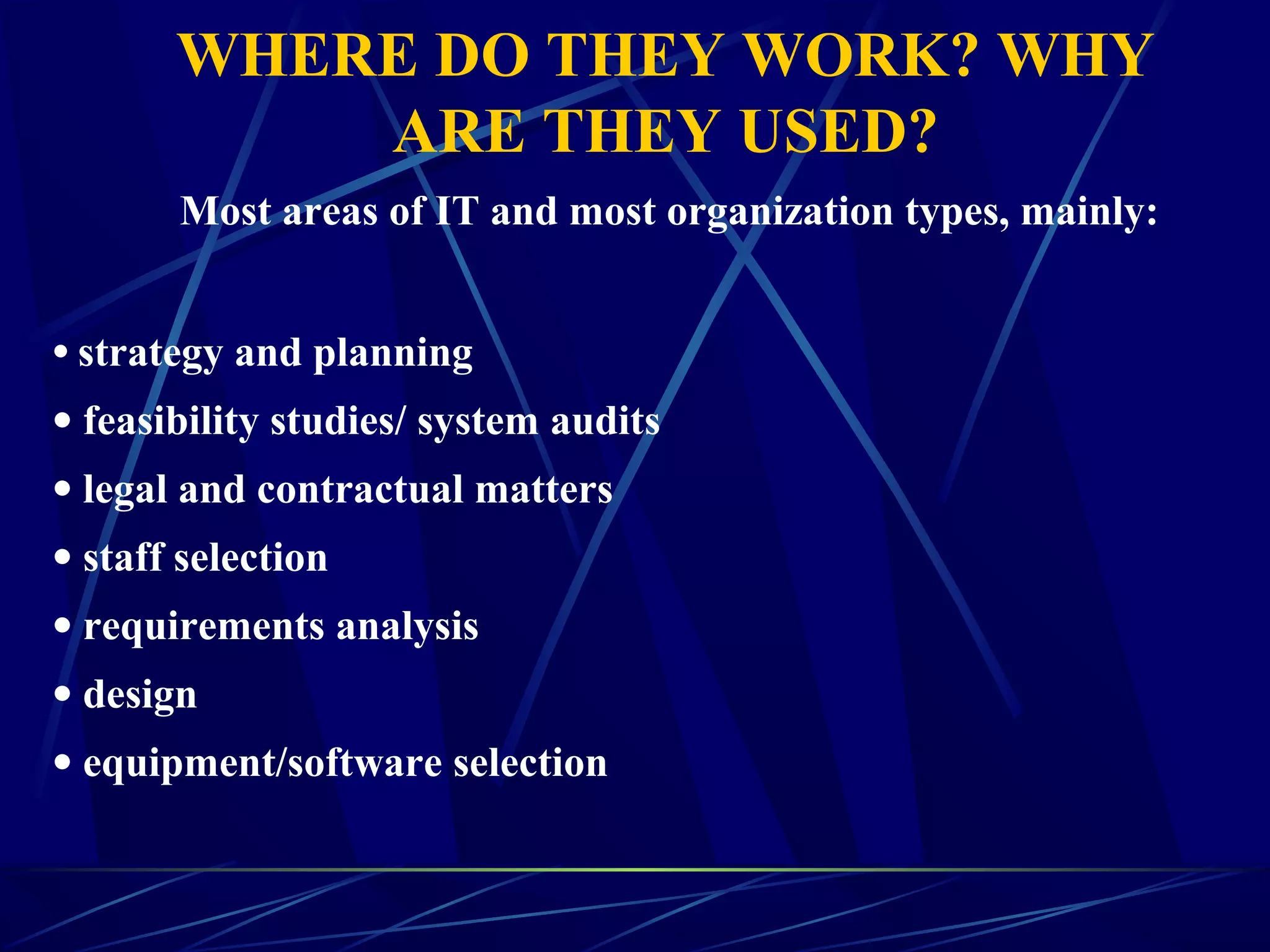 WHERE DO THEY WORK? WHY ARE THEY USED?

Most areas of IT and most organization types, mainly:

• strategy and planning
• feasibility studies/ system audits
• legal and contractual matters
• staff selection
• requirements analysis
• design
• equipment/software selection